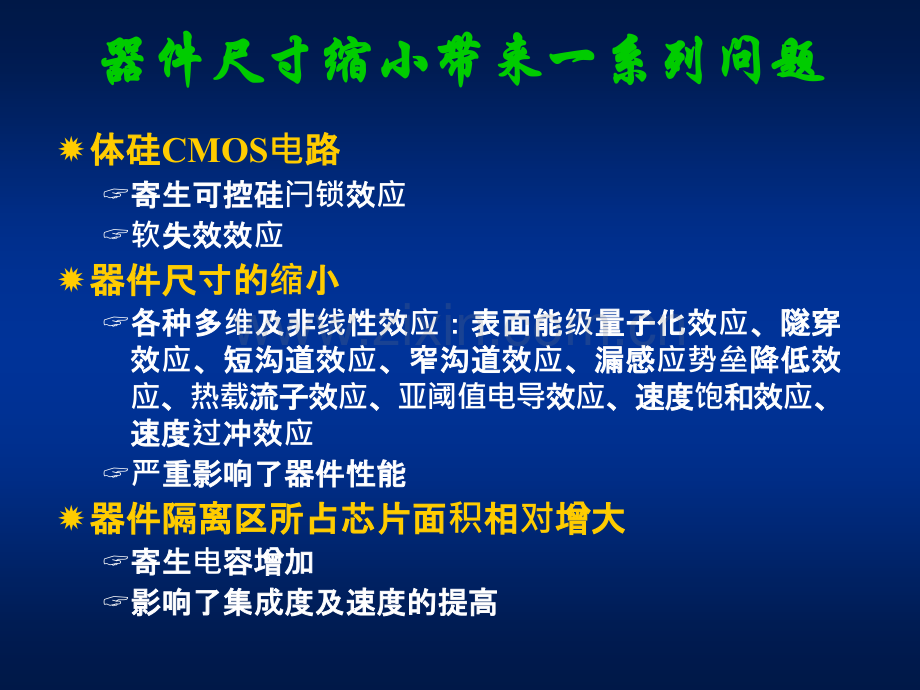 器件尺寸缩小带来一系列问题

体硅CMOS电路

寄生可控硅闩锁效应

软失效效应

器件尺寸的缩小

各种多维及非线性效应：表面能级量子化效应、隧穿效应、短沟道效应、窄沟道效应、漏感应势垒降低效应、热载流子效应、亚阈值电导效应、速度饱和效应、速度过冲效应

严重影响了器件性能

器件隔离区所占芯片面积相对增大

寄生电容增加

影响了集成度及速度的提高